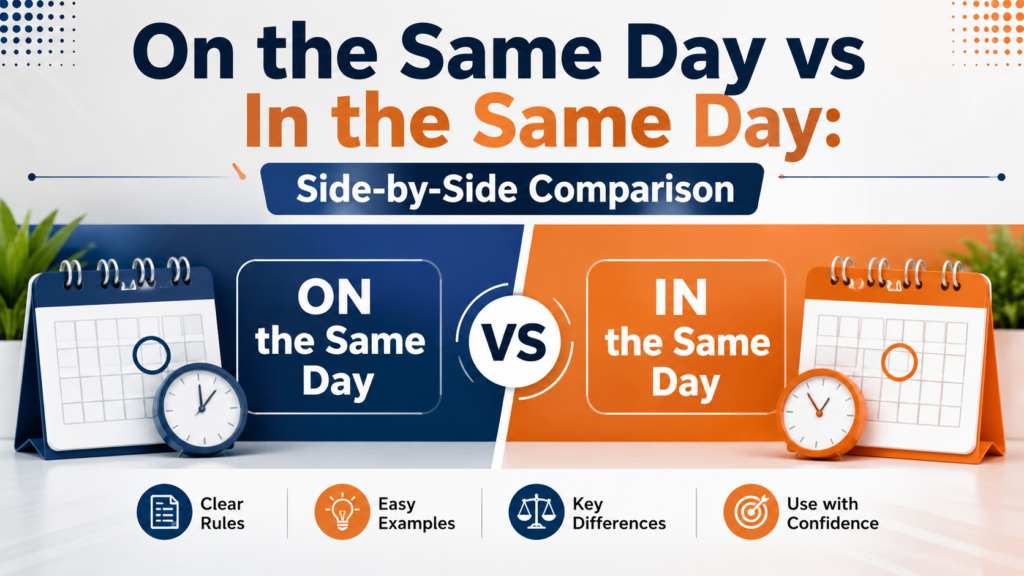 On the Same Day vs In the Same Day:

Side-by-Side Comparison

ON the Same Day

VS

IN the Same Day

Clear Rules

Easy Examples

Key Differences

Use with Confidence